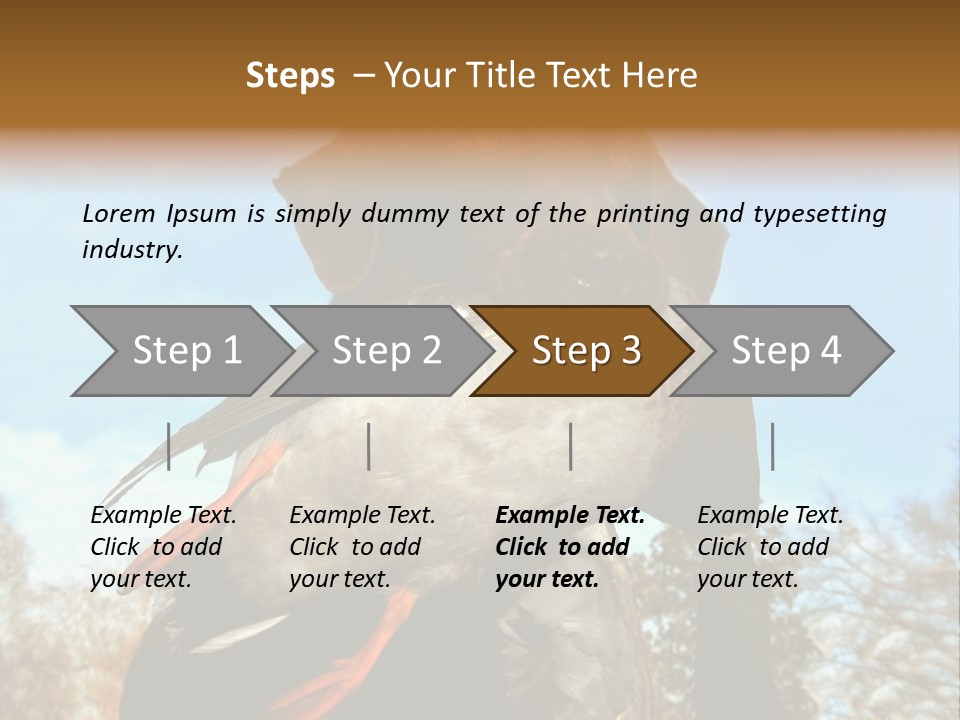 Steps – Your Title Text Here

Lorem Ipsum is simply dummy text of the printing and typesetting industry.

Step 1

Step 2

Step 3

Step 4

Example Text. Click to add your text.

Example Text. Click to add your text.

Example Text. Click to add your text.

Example Text. Click to add your text.